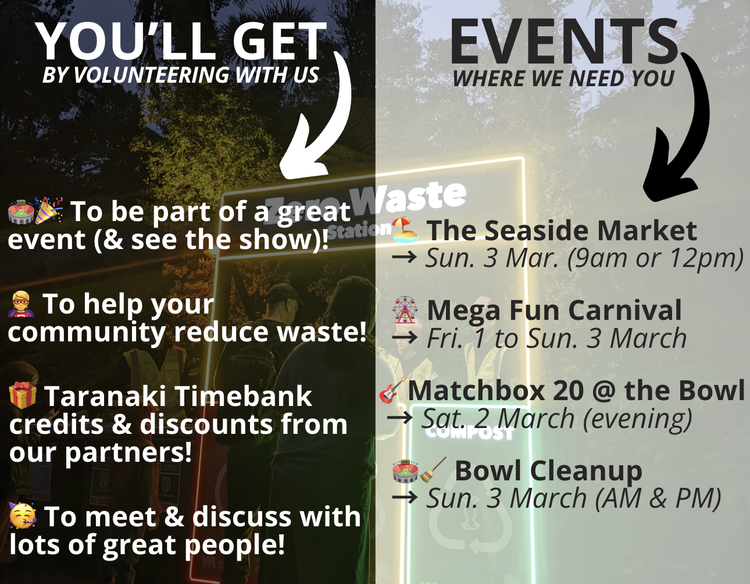 YOU'LL GET
BY VOLUNTEERING WITH US

🏟️🎉 To be part of a great event (& see the show)!

🦸 To help your community reduce waste!

🎁 Taranaki Timebank credits & discounts from our partners!

🥳 To meet & discuss with lots of great people!

EVENTS
WHERE WE NEED YOU

🏖️ The Seaside Market
→ Sun. 3 Mar. (9am or 12pm)

🎡 Mega Fun Carnival
→ Fri. 1 to Sun. 3 March

🎸 Matchbox 20 @ the Bowl
→ Sat. 2 March (evening)

🏟️🧹 Bowl Cleanup
→ Sun. 3 March (AM & PM)

Zero Waste Station

COMPOST